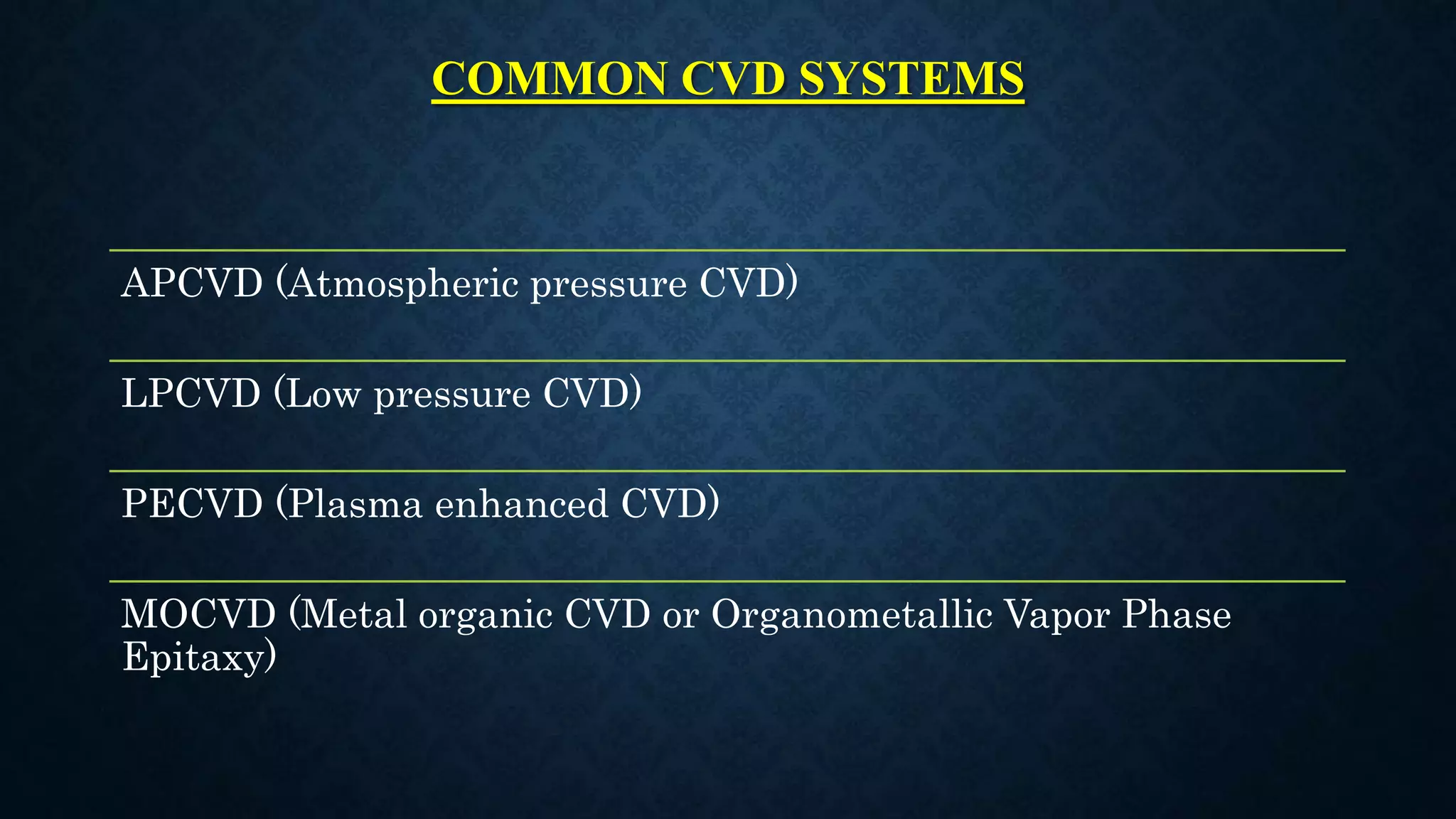 COMMON CVD SYSTEMS

APCVD (Atmospheric pressure CVD)

LPCVD (Low pressure CVD)

PECVD (Plasma enhanced CVD)

MOCVD (Metal organic CVD or Organometallic Vapor Phase Epitaxy)